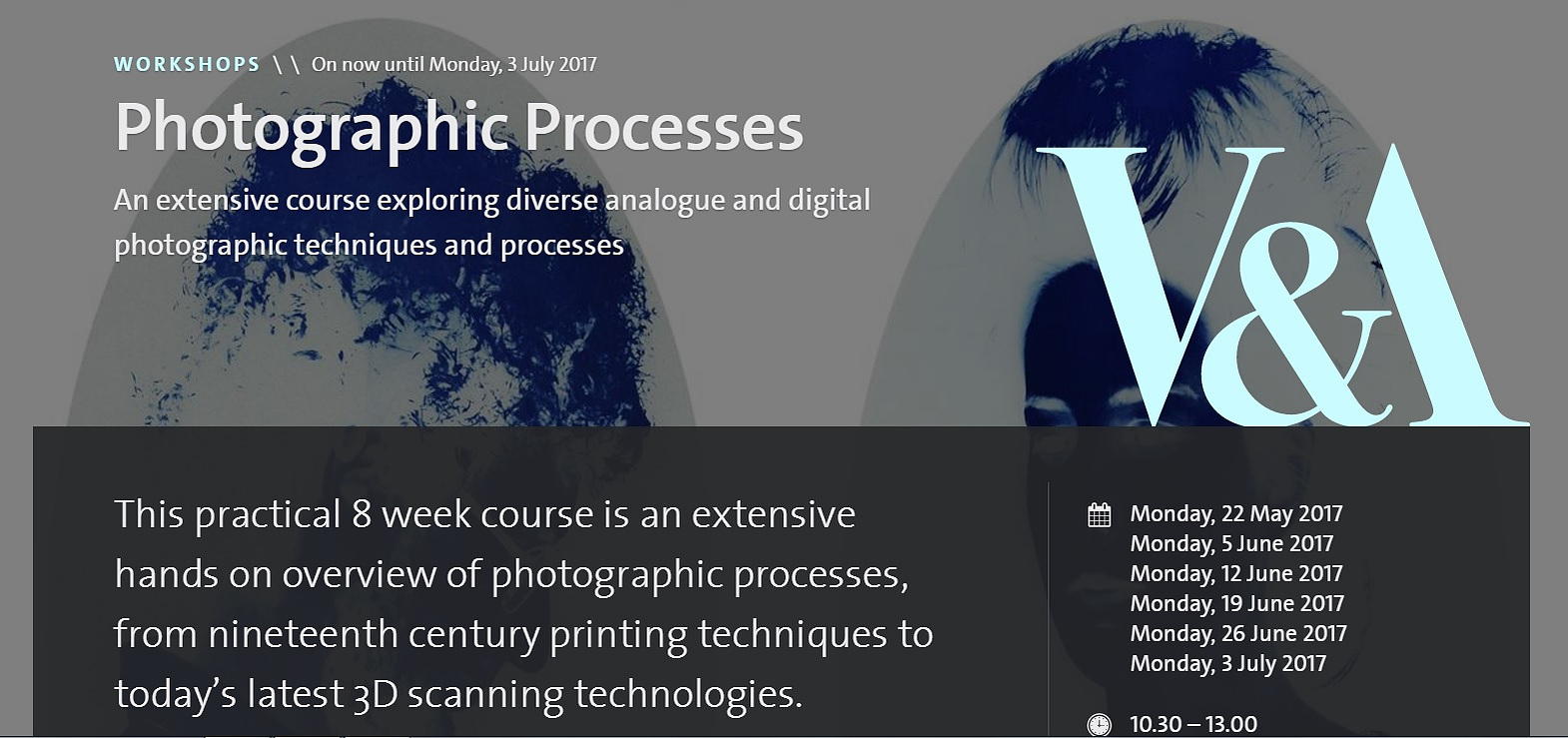 WORKSHOPS \ \ On now until Monday, 3 July 2017

Photographic Processes

An extensive course exploring diverse analogue and digital photographic techniques and processes

V&A

This practical 8 week course is an extensive hands on overview of photographic processes, from nineteenth century printing techniques to today's latest 3D scanning technologies.

Monday, 22 May 2017
Monday, 5 June 2017
Monday, 12 June 2017
Monday, 19 June 2017
Monday, 26 June 2017
Monday, 3 July 2017

10.30 – 13.00